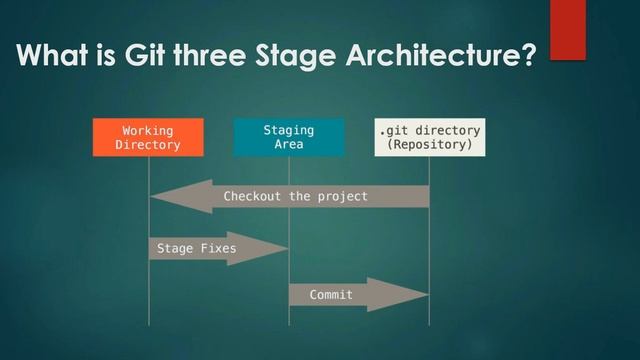 What is Git three Stage Architecture?

Working Directory

Staging Area

.git directory (Repository)

Checkout the project

Stage Fixes

Commit